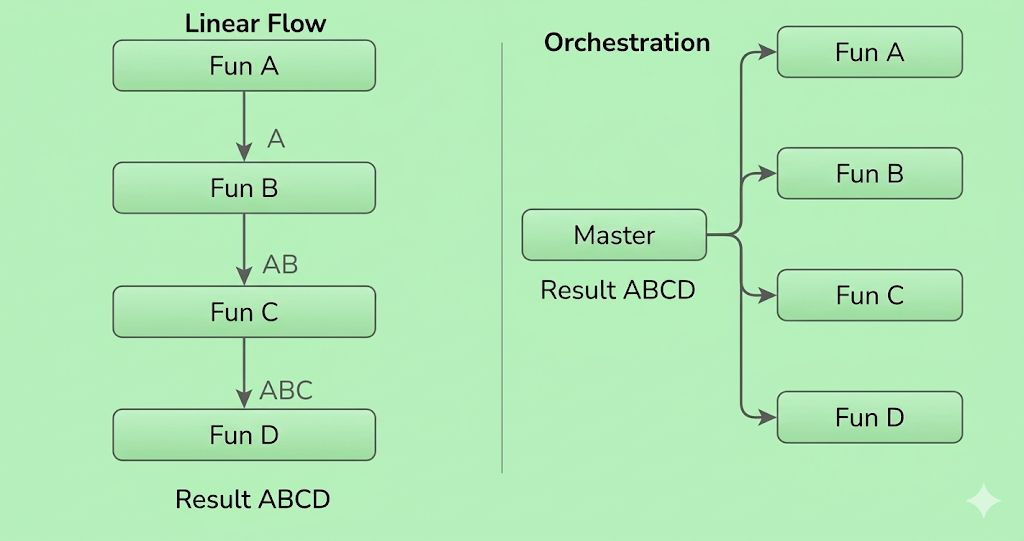 Linear Flow

Fun A

A

Fun B

AB

Fun C

ABC

Fun D

Result ABCD

Orchestration

Master

Result ABCD

Fun A

Fun B

Fun C

Fun D